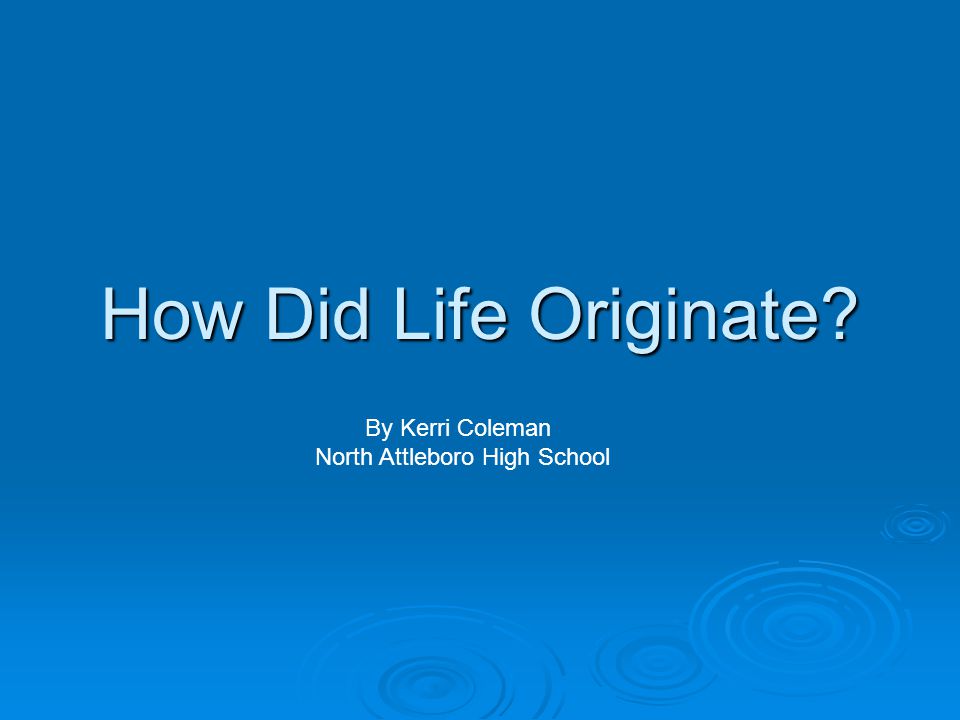 How Did Life Originate?

By Kerri Coleman
North Attleboro High School